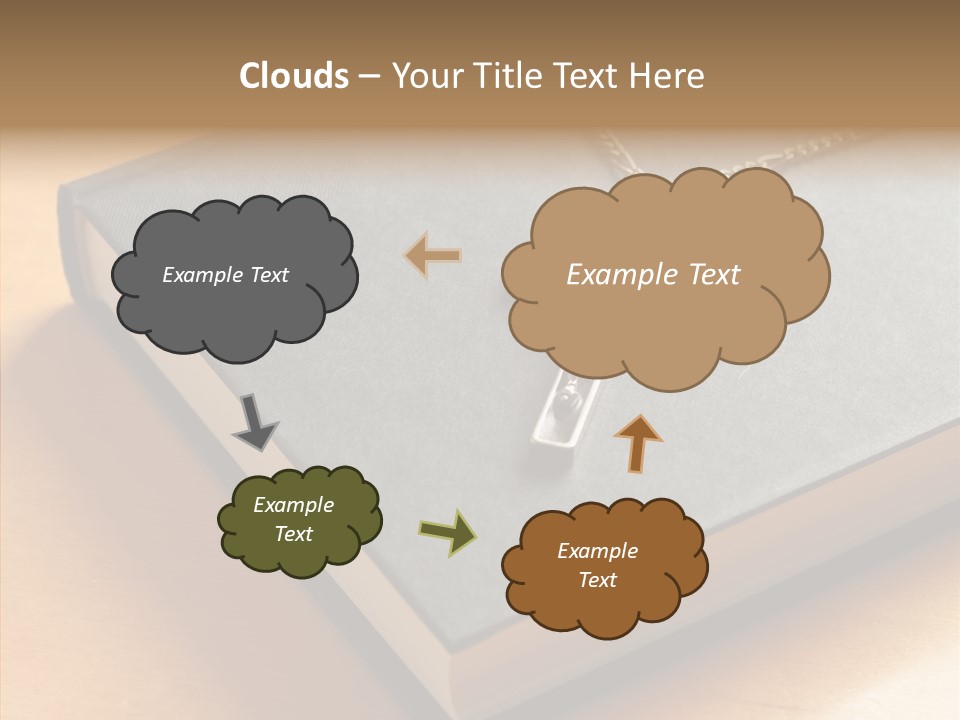 Clouds – Your Title Text Here

Example Text

Example Text

Example Text

Example Text